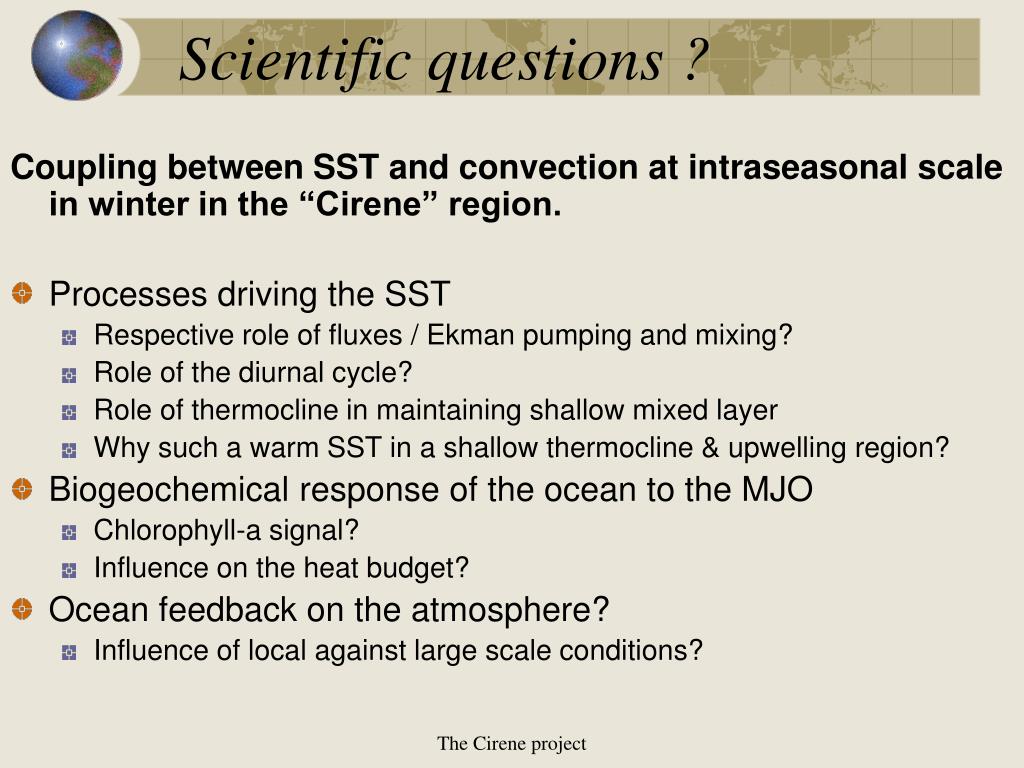 Scientific questions ?

Coupling between SST and convection at intraseasonal scale in winter in the “Cirene” region.

Processes driving the SST
Respective role of fluxes / Ekman pumping and mixing?
Role of the diurnal cycle?
Role of thermocline in maintaining shallow mixed layer
Why such a warm SST in a shallow thermocline & upwelling region?
Biogeochemical response of the ocean to the MJO
Chlorophyll-a signal?
Influence on the heat budget?
Ocean feedback on the atmosphere?
Influence of local against large scale conditions?

The Cirene project